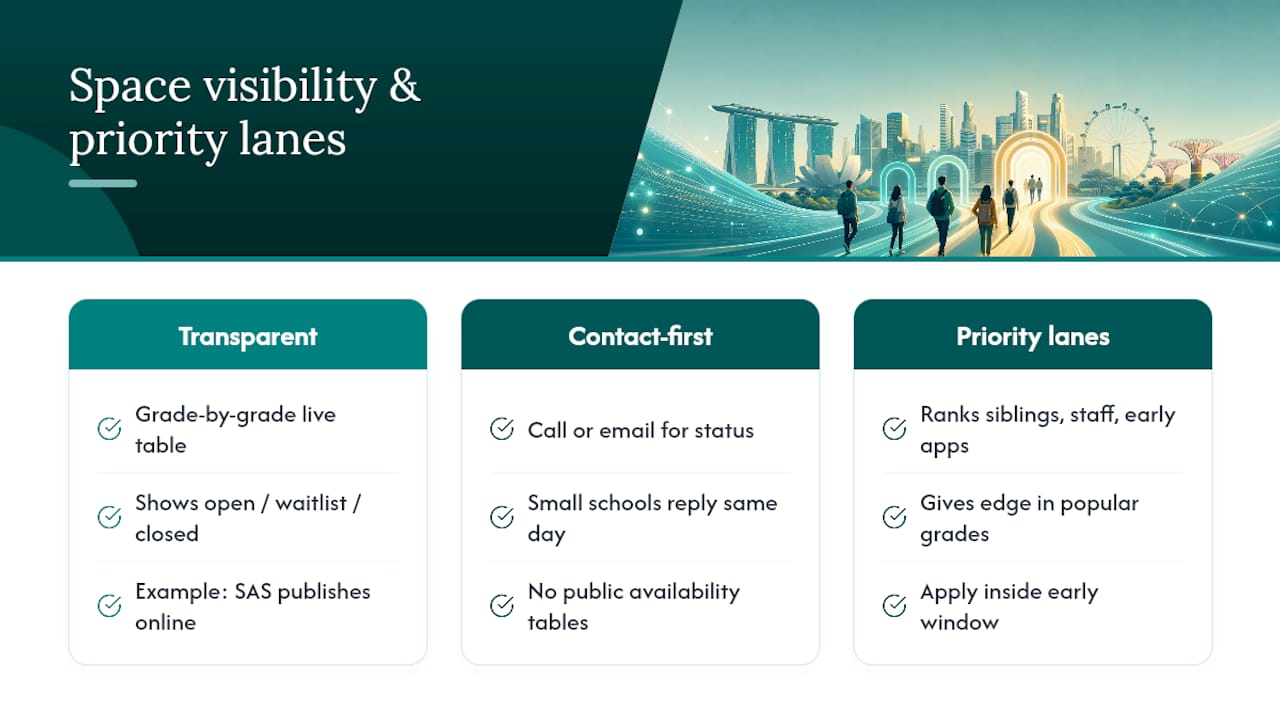 Space visibility & priority lanes

Transparent

Grade-by-grade live table

Shows open / waitlist / closed

Example: SAS publishes online

Contact-first

Call or email for status

Small schools reply same day

No public availability tables

Priority lanes

Ranks siblings, staff, early apps

Gives edge in popular grades

Apply inside early window